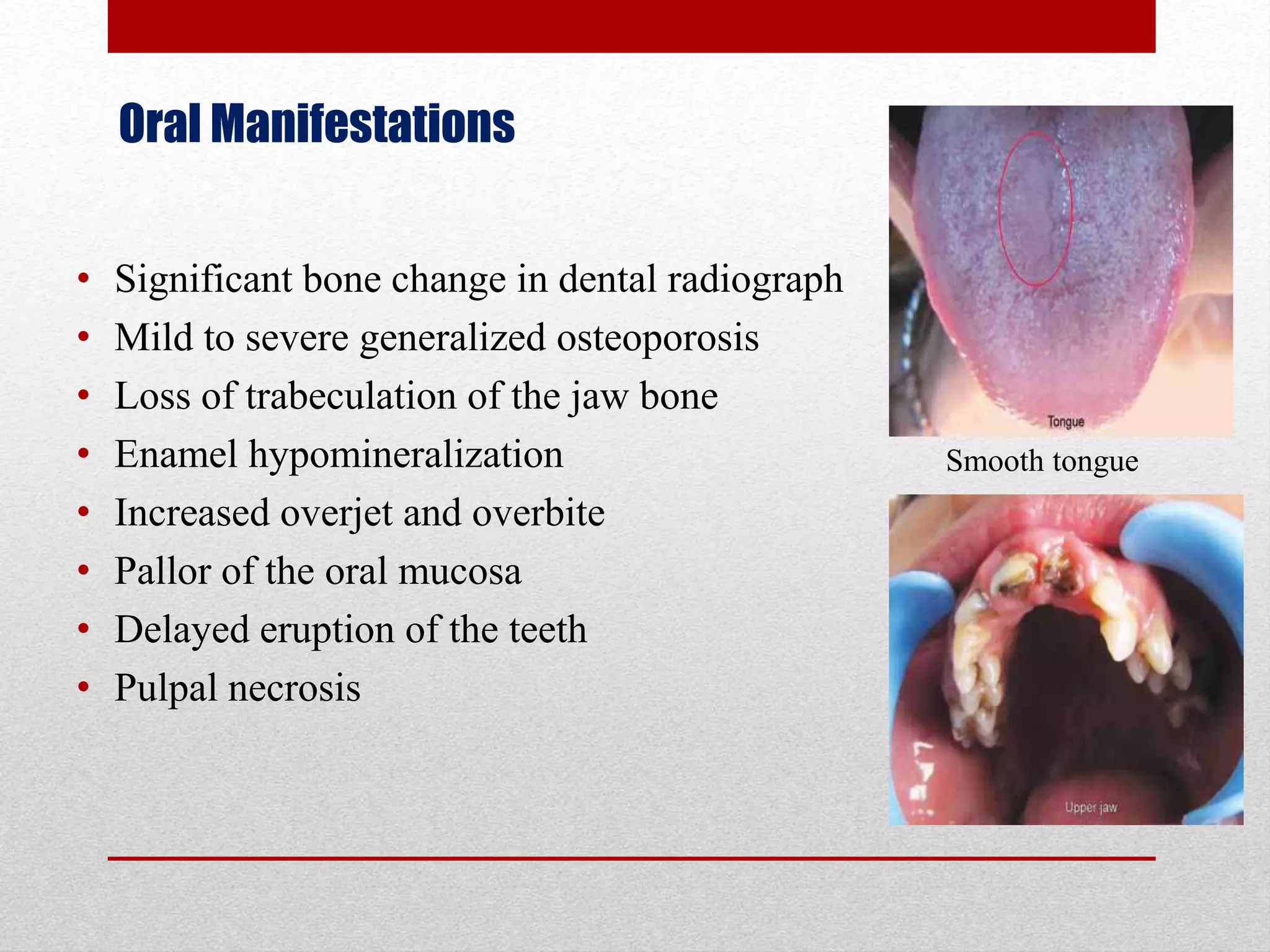 Oral Manifestations

• Significant bone change in dental radiograph
• Mild to severe generalized osteoporosis
• Loss of trabeculation of the jaw bone
• Enamel hypomineralization
• Increased overjet and overbite
• Pallor of the oral mucosa
• Delayed eruption of the teeth
• Pulpal necrosis

Tongue

Smooth tongue

Upper jaw